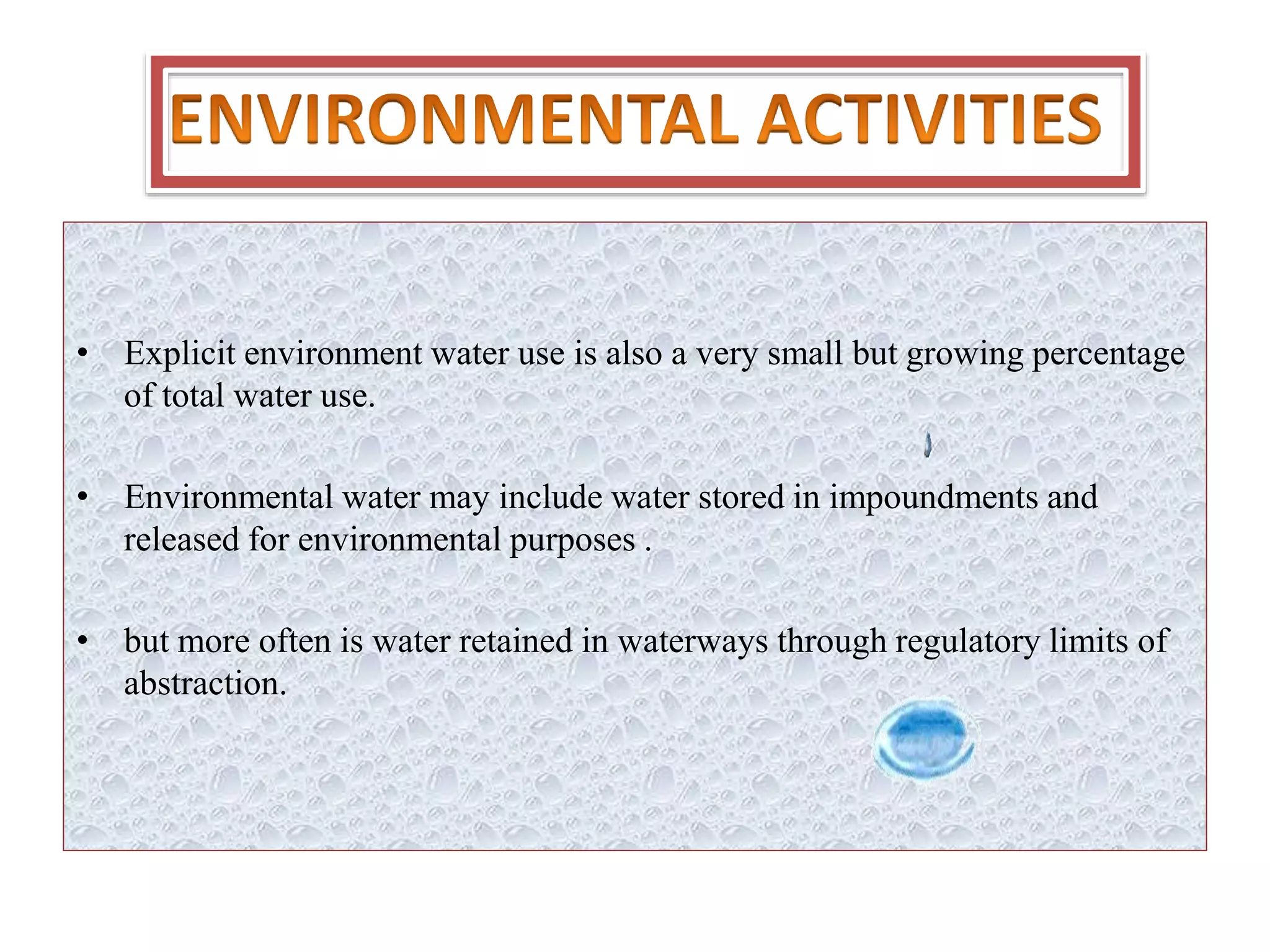 ENVIRONMENTAL ACTIVITIES

• Explicit environment water use is also a very small but growing percentage of total water use.

• Environmental water may include water stored in impoundments and released for environmental purposes .

• but more often is water retained in waterways through regulatory limits of abstraction.